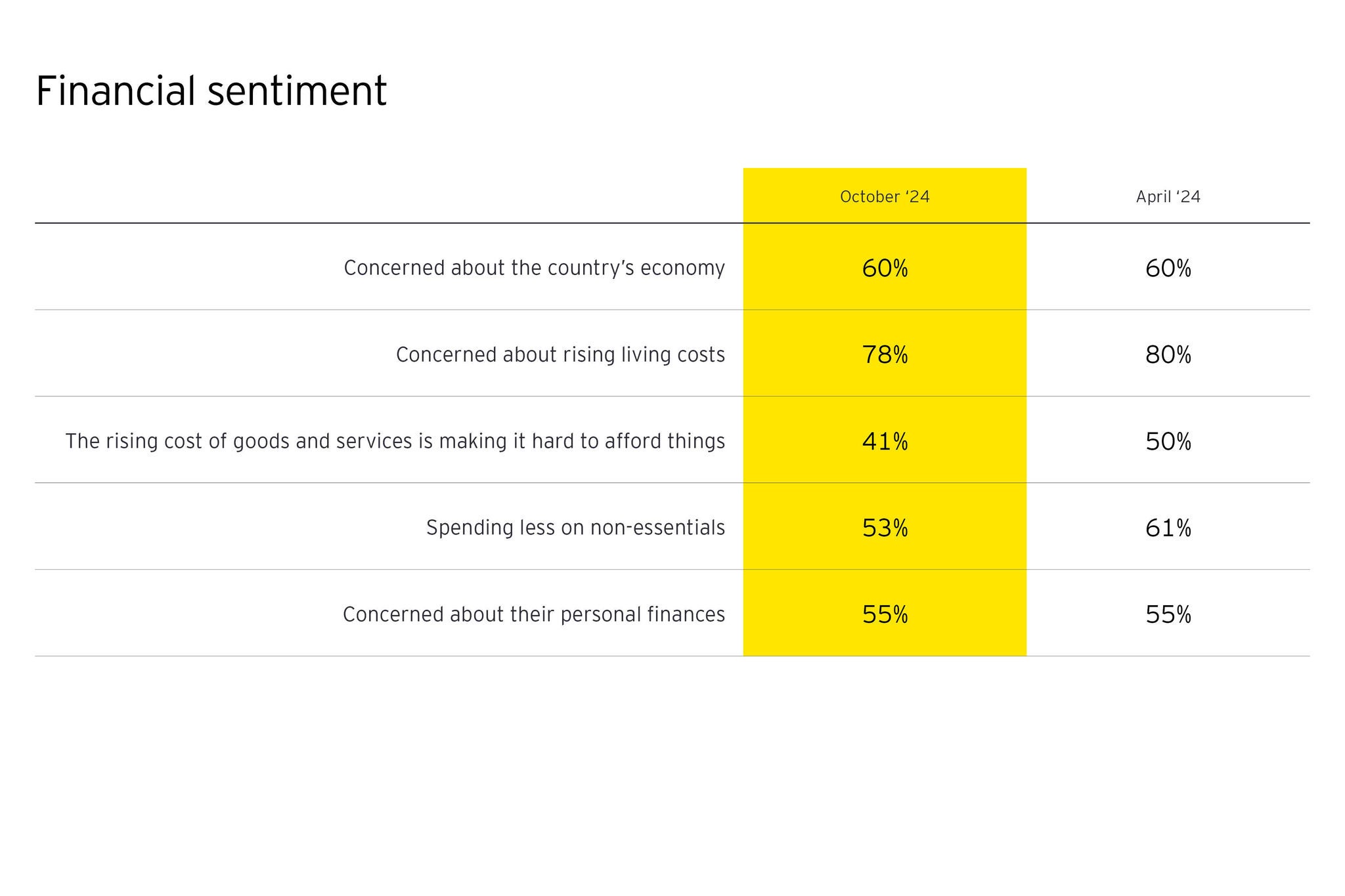 Financial sentiment

| | October ‘24 | April ‘24 |
|---|---|---|
| Concerned about the country’s economy | 60% | 60% |
| Concerned about rising living costs | 78% | 80% |
| The rising cost of goods and services is making it hard to afford things | 41% | 50% |
| Spending less on non-essentials | 53% | 61% |
| Concerned about their personal finances | 55% | 55% |